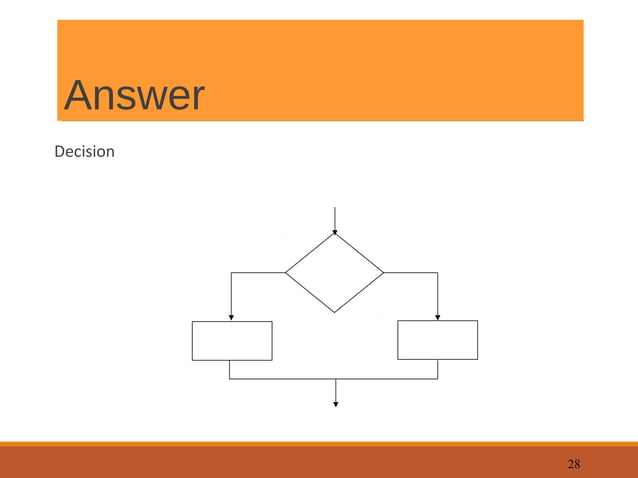 Answer

Decision

28